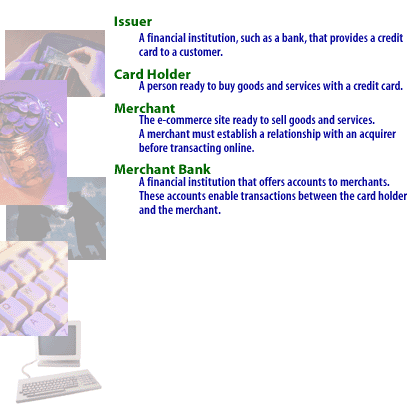 Issuer

A financial institution, such as a bank, that provides a credit card to a customer.

Card Holder

A person ready to buy goods and services with a credit card.

Merchant

The e-commerce site ready to sell goods and services.
A merchant must establish a relationship with an acquirer before transacting online.

Merchant Bank

A financial institution that offers accounts to merchants.
These accounts enable transactions between the card holder and the merchant.